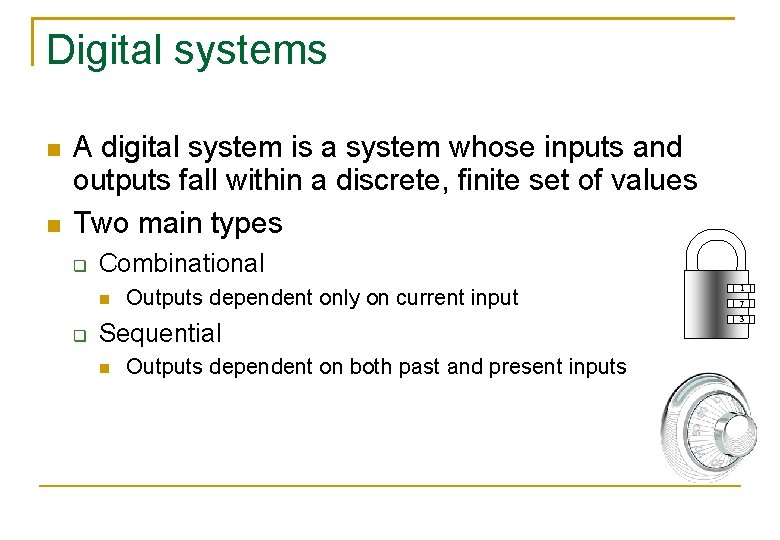 Digital systems

A digital system is a system whose inputs and outputs fall within a discrete, finite set of values

Two main types

Combinational

Outputs dependent only on current input

Sequential

Outputs dependent on both past and present inputs

1
7
3